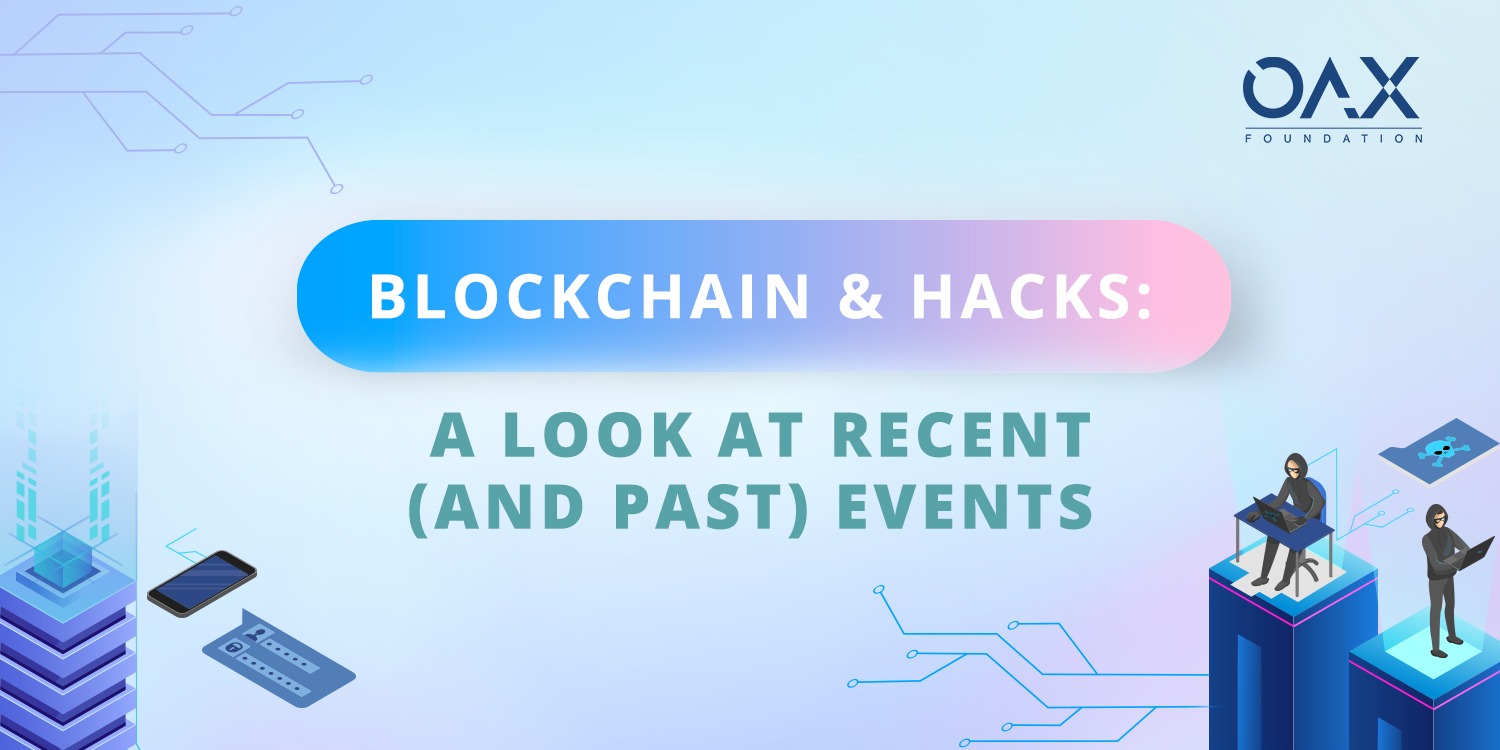 OAX
FOUNDATION

BLOCKCHAIN & HACKS:

A LOOK AT RECENT (AND PAST) EVENTS